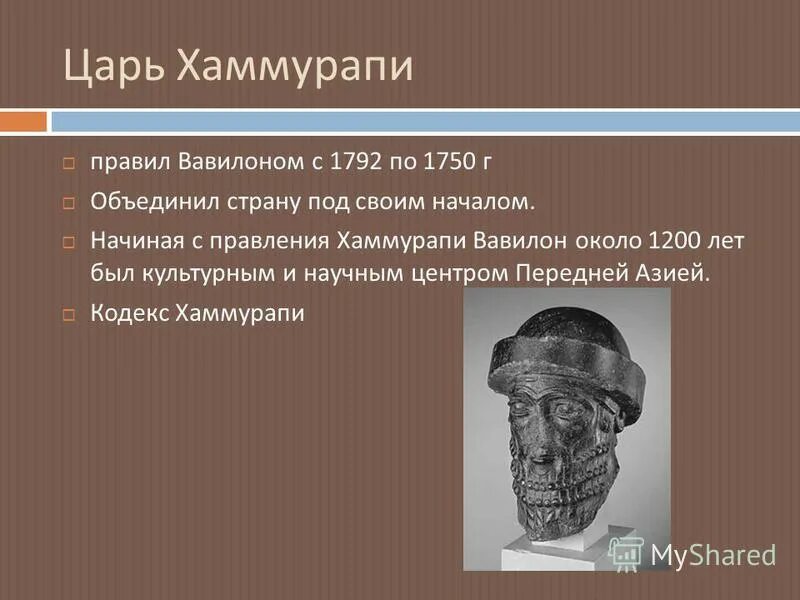 Царь Хаммурапи

правил Вавилоном с 1792 по 1750 г

Объединил страну под своим началом.

Начиная с правления Хаммурапи Вавилон около 1200 лет был культурным и научным центром Передней Азией.

Кодекс Хаммурапи

MyShared